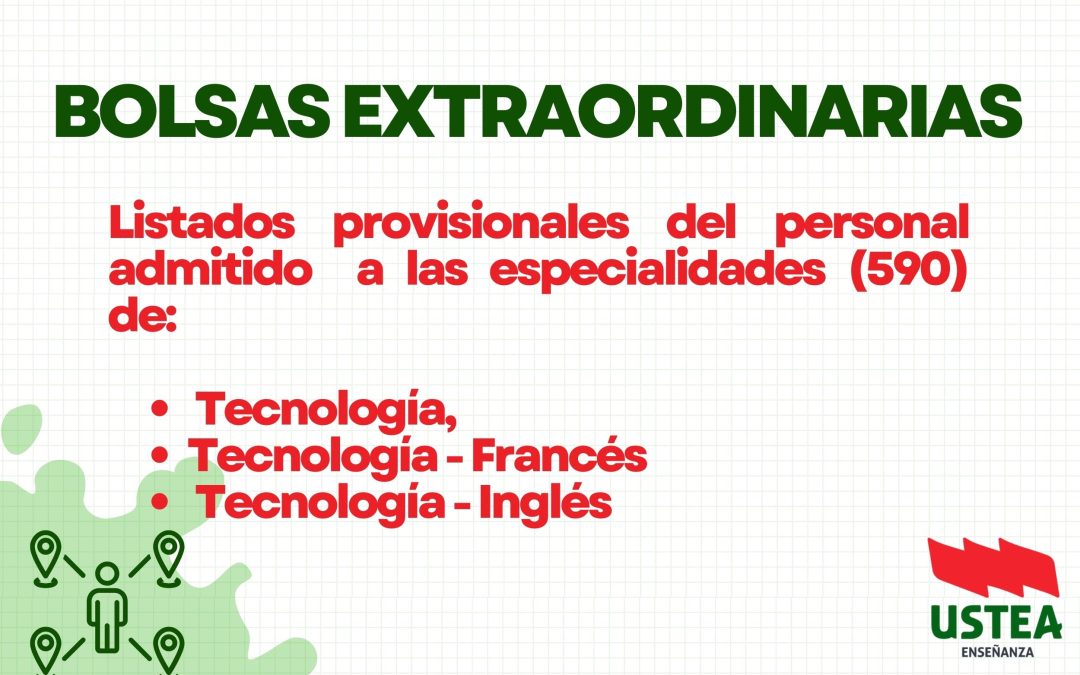 BOLSAS EXTRAORDINARIAS

Listados provisionales del personal admitido a las especialidades (590) de:

• Tecnología,
• Tecnología - Francés
• Tecnología - Inglés

USTEA
ENSEÑANZA